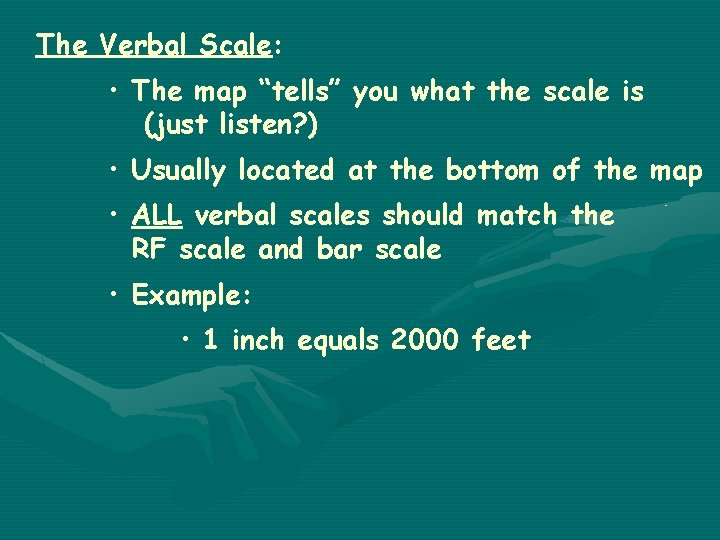 The Verbal Scale:

• The map “tells” you what the scale is (just listen?)

• Usually located at the bottom of the map

• ALL verbal scales should match the RF scale and bar scale

• Example:

• 1 inch equals 2000 feet